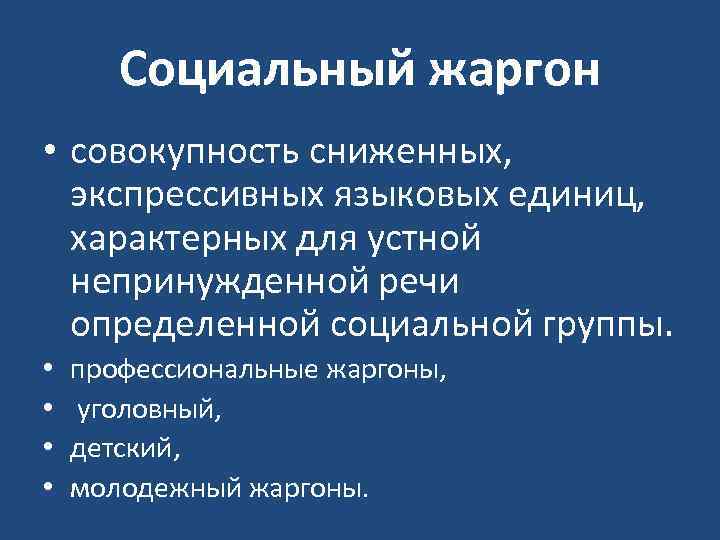 Социальный жаргон

• совокупность сниженных, экспрессивных языковых единиц, характерных для устной непринужденной речи определенной социальной группы.
• профессиональные жаргоны,
• уголовный,
• детский,
• молодежный жаргоны.